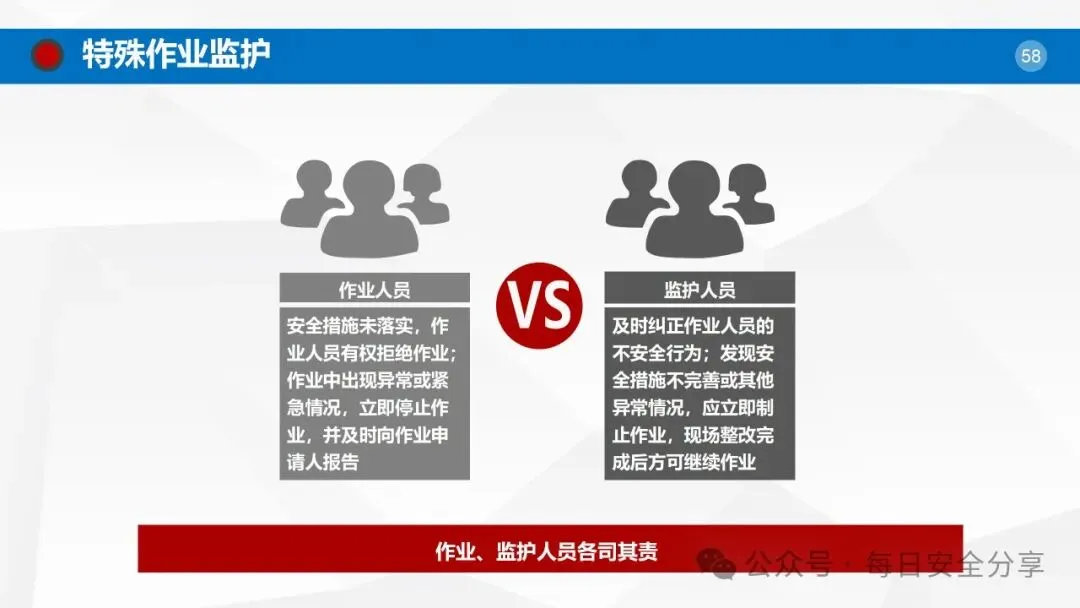 特殊作业监护

58

作业人员

安全措施未落实，作业人员有权拒绝作业；作业中出现异常或紧急情况，立即停止作业，并及时向作业申请人报告

VS

监护人员

及时纠正作业人员的不安全行为；发现安全措施不完善或其他异常情况，应立即制止作业，现场整改完成后方可继续作业

作业、监护人员各司其责

公众号 · 每日安全分享